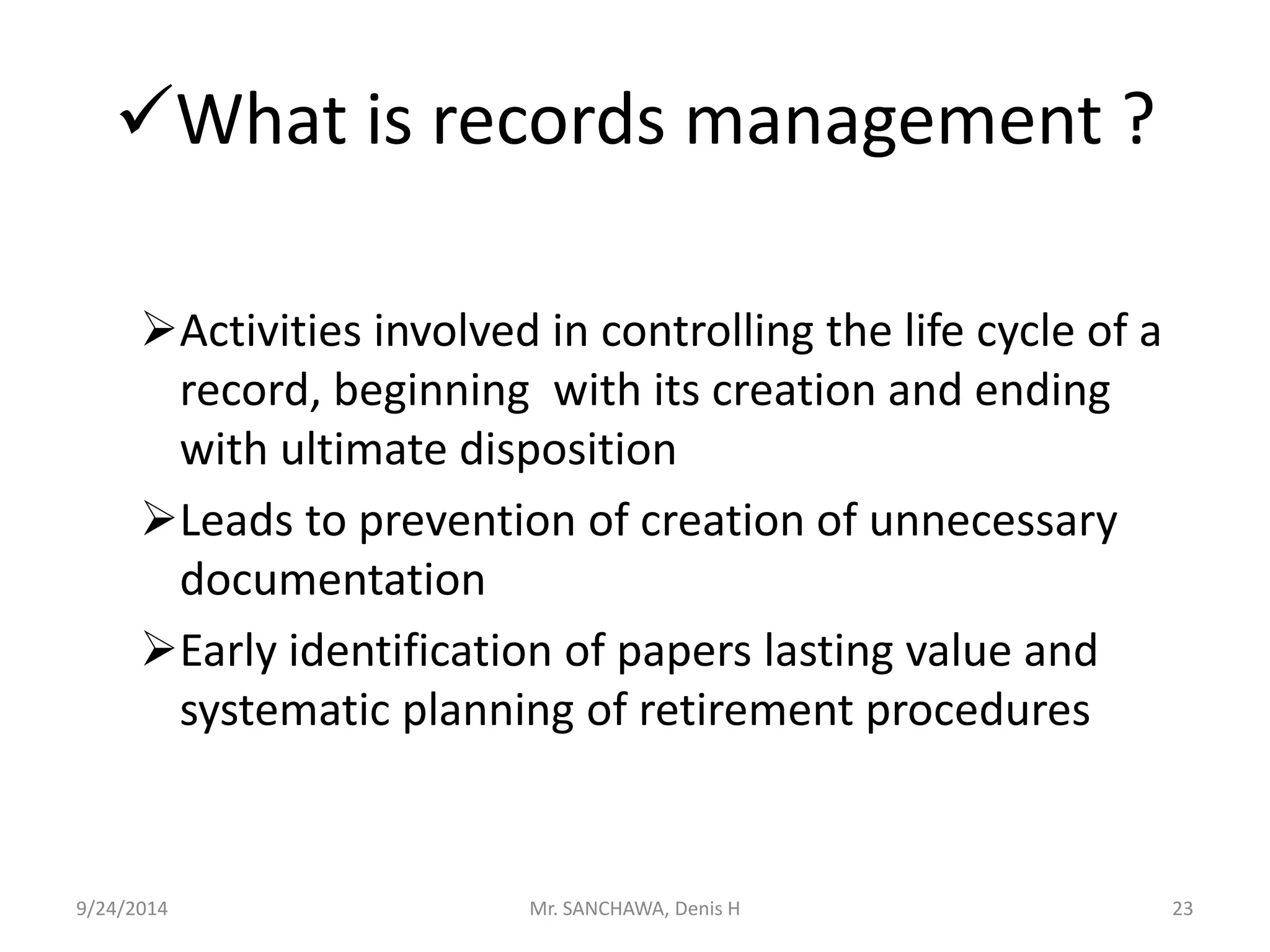 ✓What is records management ?

➢Activities involved in controlling the life cycle of a record, beginning with its creation and ending with ultimate disposition

➢Leads to prevention of creation of unnecessary documentation

➢Early identification of papers lasting value and systematic planning of retirement procedures

9/24/2014 Mr. SANCHAWA, Denis H 23